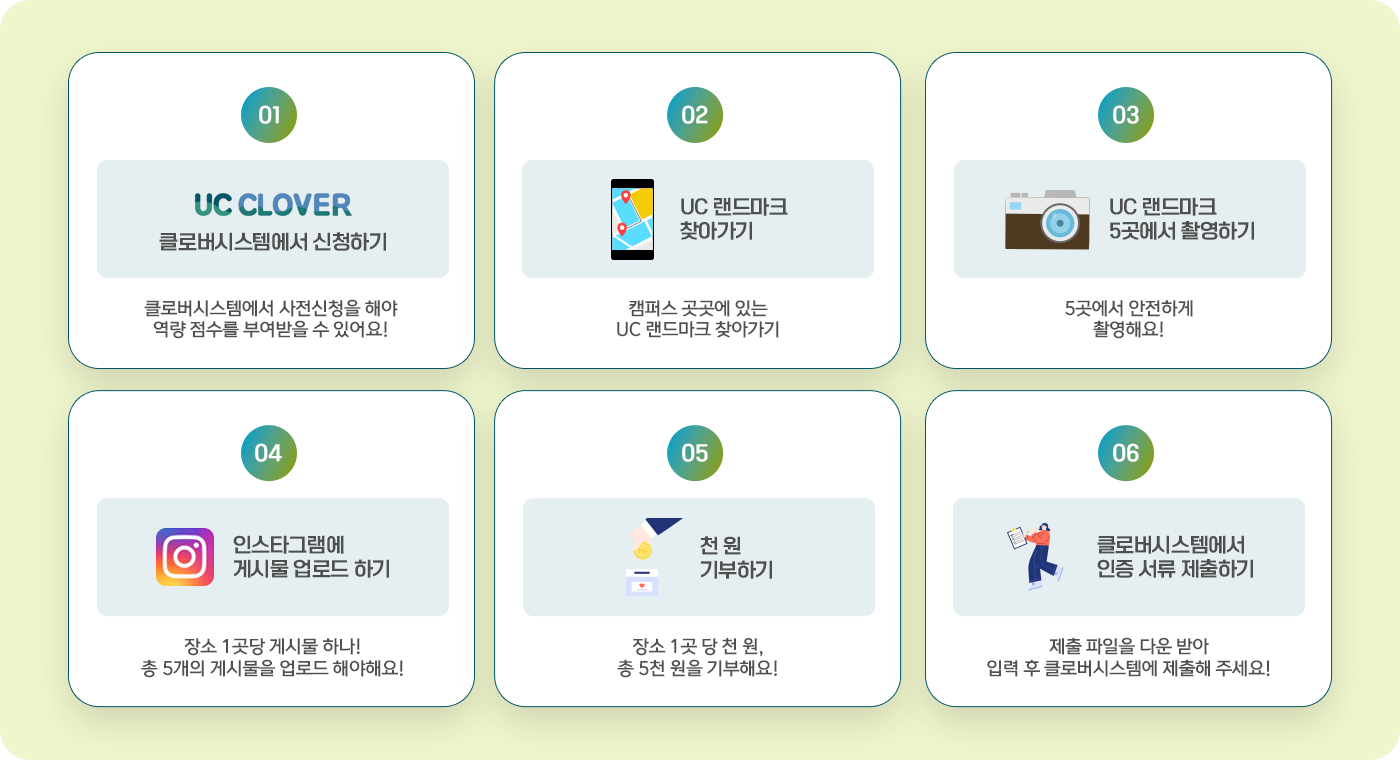 01

UC CLOVER
클로버시스템에서 신청하기

클로버시스템에서 사전신청을 해야
역량 점수를 부여받을 수 있어요!

02

UC 랜드마크
찾아가기

캠퍼스 곳곳에 있는
UC 랜드마크 찾아가기

03

UC 랜드마크
5곳에서 촬영하기

5곳에서 안전하게
촬영해요!

04

인스타그램에
게시물 업로드 하기

장소 1곳당 게시물 하나!
총 5개의 게시물을 업로드 해야해요!

05

천 원
기부하기

장소 1곳 당 천 원,
총 5천 원을 기부해요!

06

클로버시스템에서
인증 서류 제출하기

제출 파일을 다운 받아
입력 후 클로버시스템에 제출해 주세요!